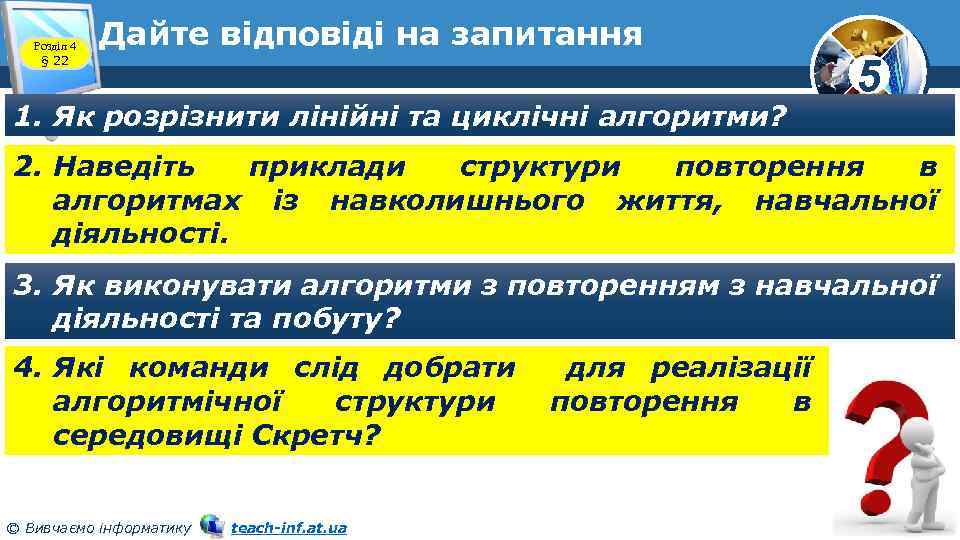 Розділ 4
§ 22

Дайте відповіді на запитання

5

1. Як розрізнити лінійні та циклічні алгоритми?

2. Наведіть приклади структури повторення в алгоритмах із навколишнього життя, навчальної діяльності.

3. Як виконувати алгоритми з повторенням з навчальної діяльності та побуту?

4. Які команди слід добрати для реалізації алгоритмічної структури повторення в середовищі Скретч?

© Вивчаємо інформатику teach-inf.at.ua